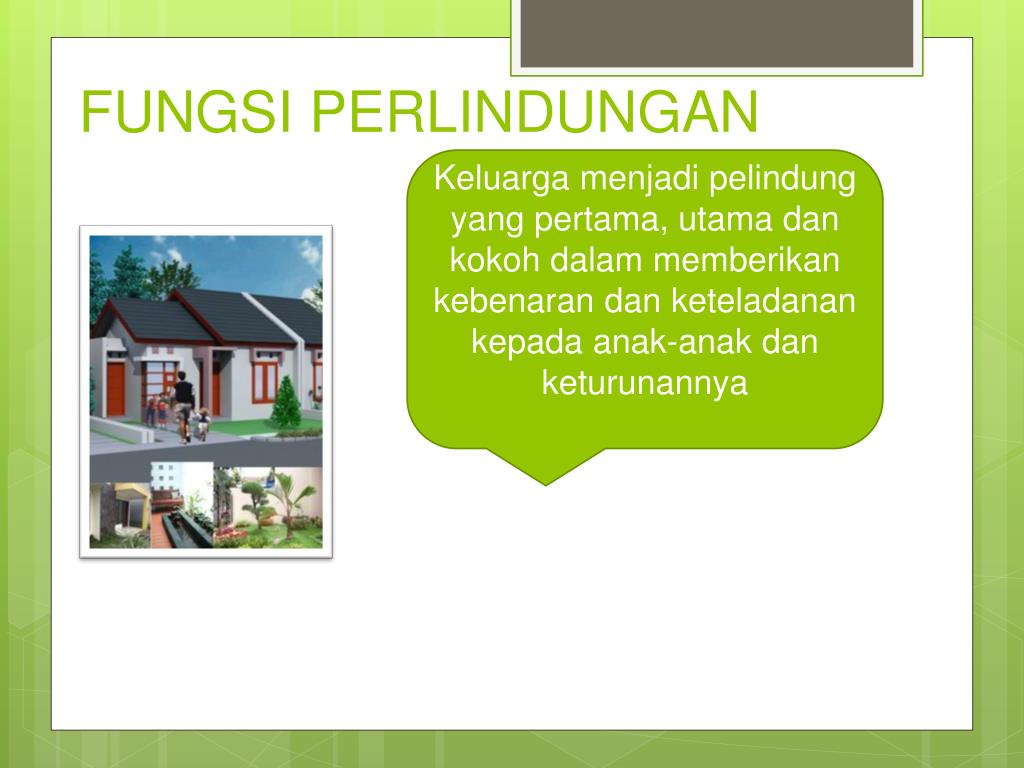 FUNGSI PERLINDUNGAN

Keluarga menjadi pelindung yang pertama, utama dan kokoh dalam memberikan kebenaran dan keteladanan kepada anak-anak dan keturunannya